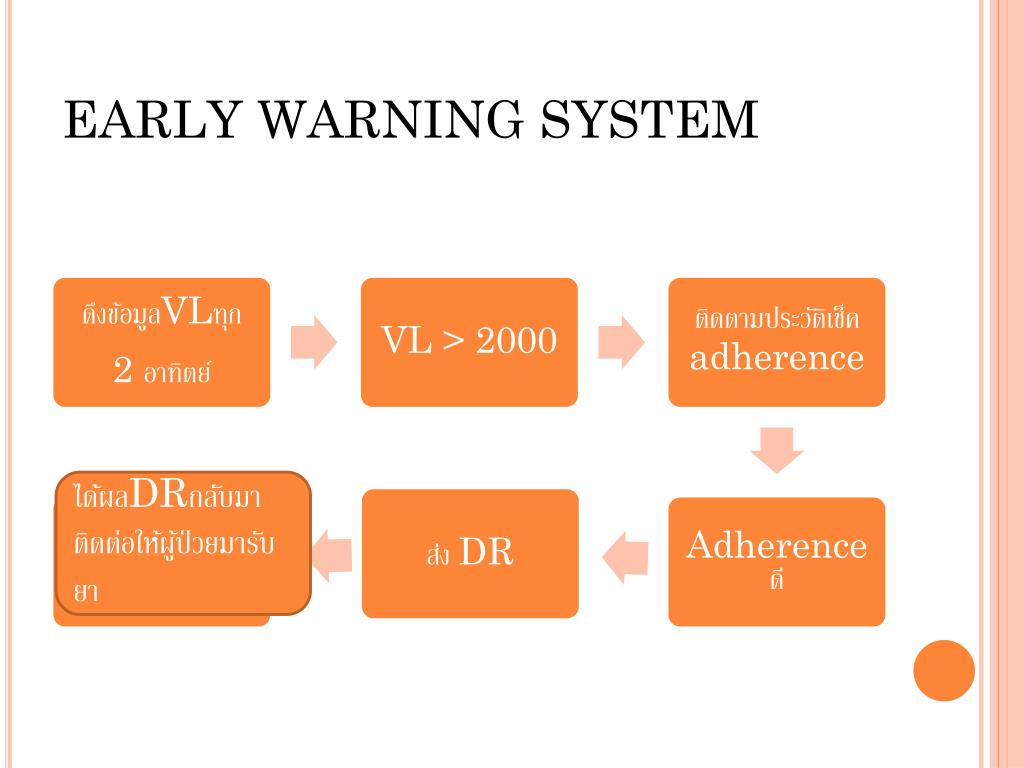 EARLY WARNING SYSTEM

ดึงข้อมูลVLทุก 2 อาทิตย์

VL > 2000

ติดตามประวัติเช็ค adherence

Adherence ดี

ส่ง DR

ได้ผลDRกลับมา ติดต่อให้ผู้ป่วยมารับยา